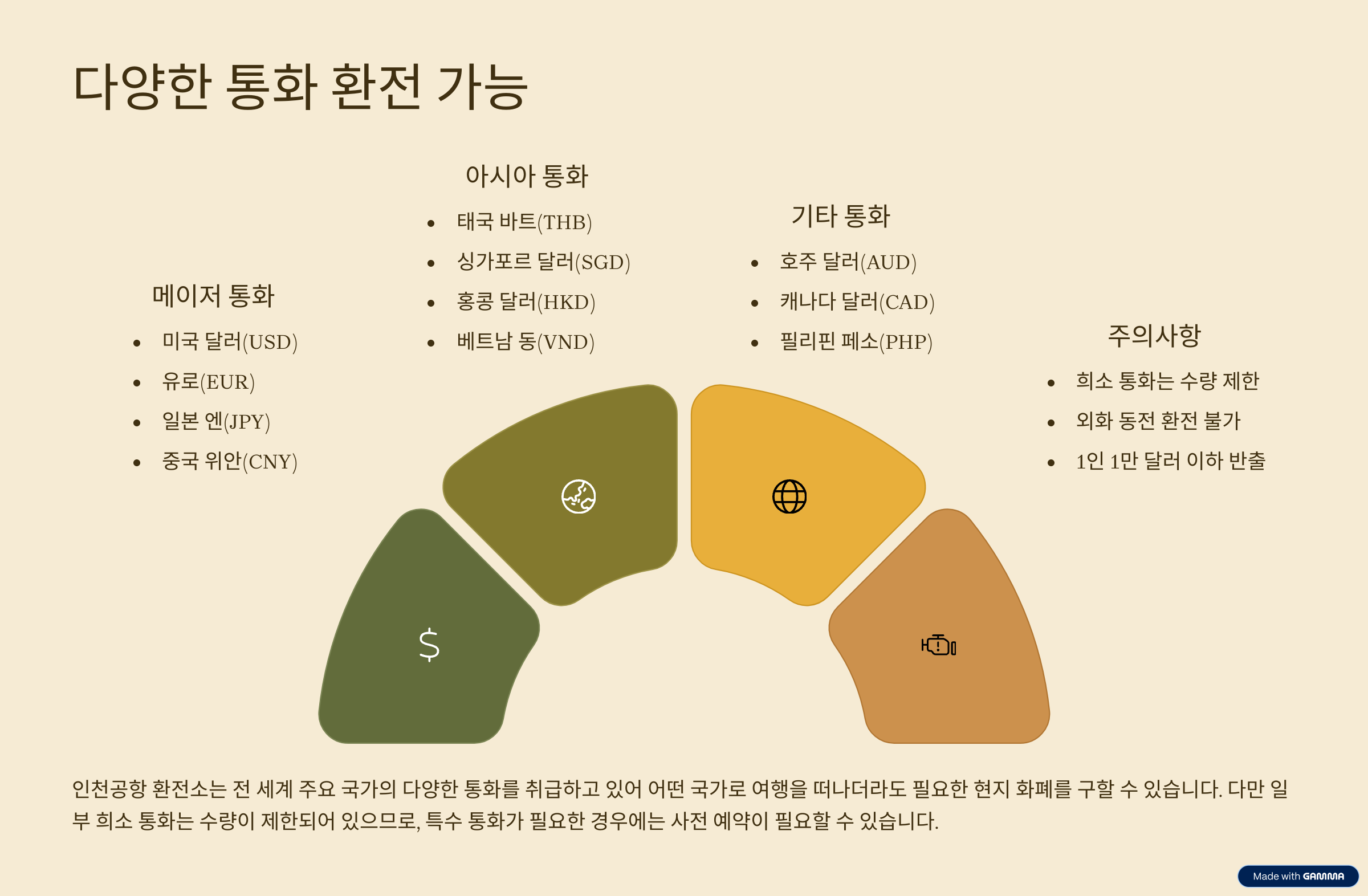 다양한 통화 환전 가능

메이저 통화

- 미국 달러(USD)
- 유로(EUR)
- 일본 엔(JPY)
- 중국 위안(CNY)

아시아 통화

- 태국 바트(THB)
- 싱가포르 달러(SGD)
- 홍콩 달러(HKD)
- 베트남 동(VND)

기타 통화

- 호주 달러(AUD)
- 캐나다 달러(CAD)
- 필리핀 페소(PHP)

주의사항

- 희소 통화는 수량 제한
- 외화 동전 환전 불가
- 1인 1만 달러 이하 반출

인천공항 환전소는 전 세계 주요 국가의 다양한 통화를 취급하고 있어 어떤 국가로 여행을 떠나더라도 필요한 현지 화폐를 구할 수 있습니다. 다만 일부 희소 통화는 수량이 제한되어 있으므로, 특수 통화가 필요한 경우에는 사전 예약이 필요할 수 있습니다.

Made with GAMMA